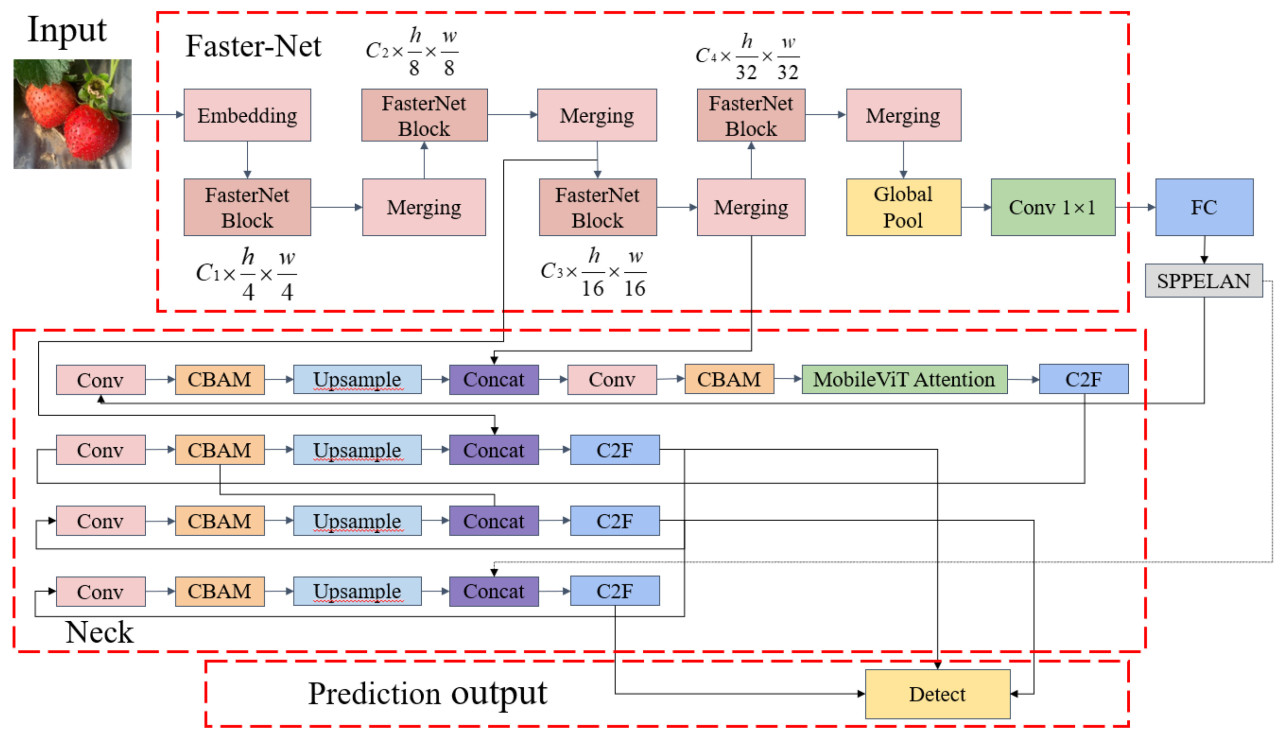 Input

Faster-Net

$C_2 \times \frac{h}{8} \times \frac{w}{8}$

$C_4 \times \frac{h}{32} \times \frac{w}{32}$

Embedding

FasterNet Block

Merging

FasterNet Block

Merging

FasterNet Block

Merging

FasterNet Block

Merging

Global Pool

Conv 1×1

FC

$C_1 \times \frac{h}{4} \times \frac{w}{4}$

$C_3 \times \frac{h}{16} \times \frac{w}{16}$

SPPELAN

Conv

CBAM

Upsample

Concat

Conv

CBAM

MobileViT Attention

C2F

Conv

CBAM

Upsample

Concat

C2F

Conv

CBAM

Upsample

Concat

C2F

Conv

CBAM

Upsample

Concat

C2F

Neck

Prediction output

Detect